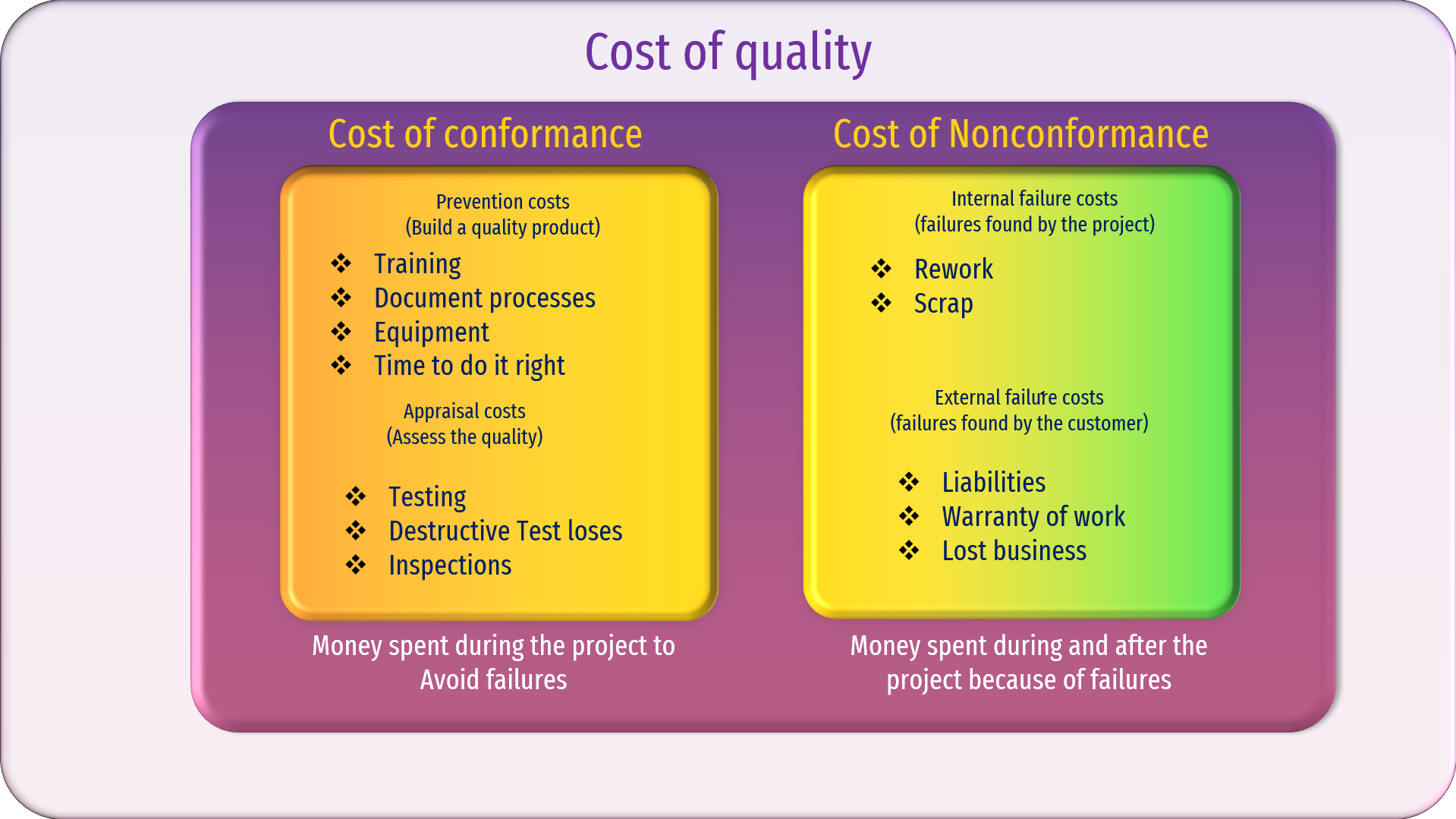 Cost of quality

Cost of conformance

Prevention costs
(Build a quality product)

❖ Training
❖ Document processes
❖ Equipment
❖ Time to do it right

Appraisal costs
(Assess the quality)

❖ Testing
❖ Destructive Test loses
❖ Inspections

Money spent during the project to Avoid failures

Cost of Nonconformance

Internal failure costs
(failures found by the project)

❖ Rework
❖ Scrap

External failure costs
(failures found by the customer)

❖ Liabilities
❖ Warranty of work
❖ Lost business

Money spent during and after the project because of failures